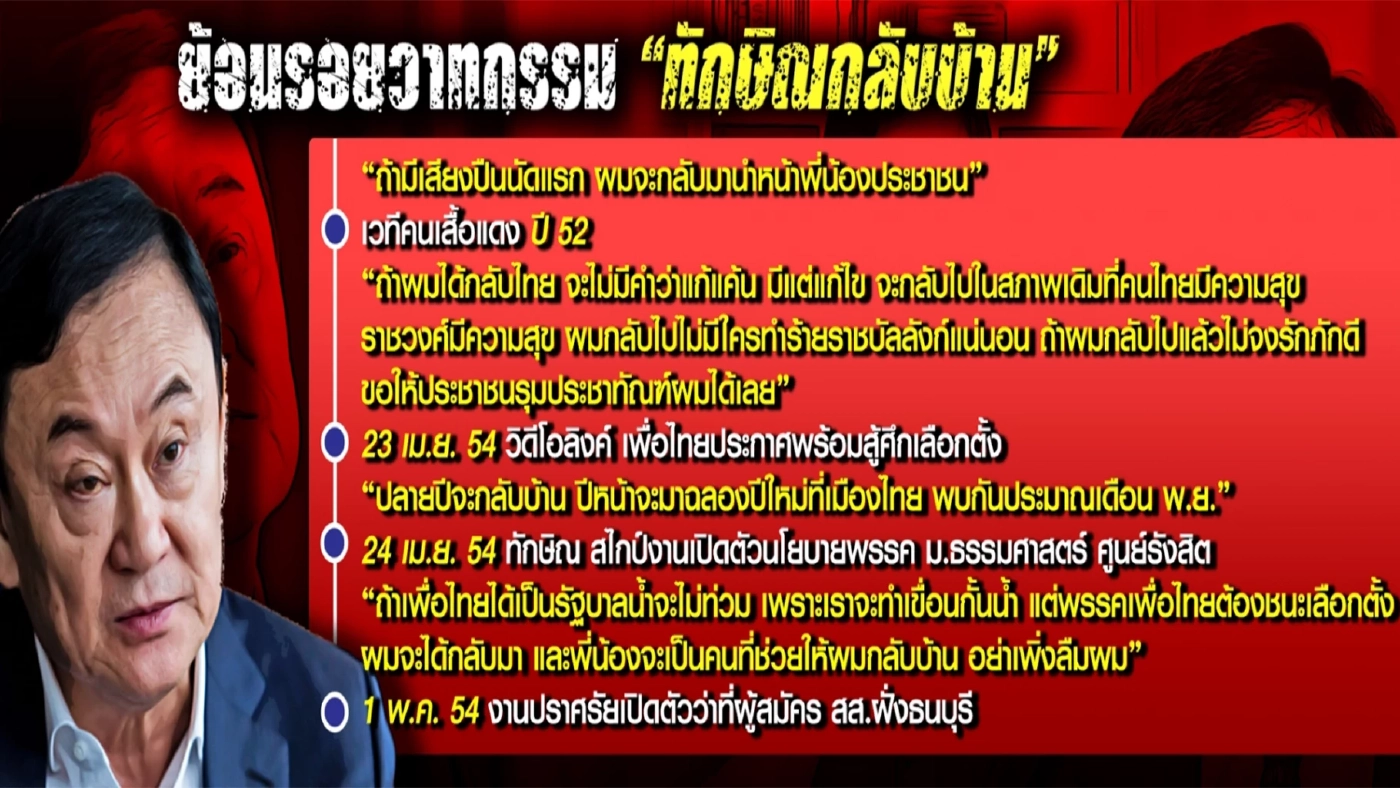 ย้อนรอยวาทกรรม "ทักษิณกลับบ้าน"

"ถ้ามีเสียงปืนนัดแรก ผมจะกลับมานำหน้าพี่น้องประชาชน"

เวทีคนเสื้อแดง ปี 52

"ถ้าผมได้กลับไทย จะไม่มีคำว่าแก้แค้น มีแต่แก้ไข จะกลับไปในสภาพเดิมที่คนไทยมีความสุข ราชวงศ์มีความสุข ผมกลับไปไม่มีใครทำร้ายราชบัลลังก์แน่นอน ถ้าผมกลับไปแล้วไม่จงรักภักดี ขอให้ประชาชนรุมประชาทัณฑ์ผมได้เลย"

23 เม.ย. 54 วิดีโอลิงค์ เพื่อไทยประกาศพร้อมสู้ศึกเลือกตั้ง

"ปลายปีจะกลับบ้าน ปีหน้าจะมาฉลองปีใหม่ที่เมืองไทย พบกันประมาณเดือน พ.ย."

24 เม.ย. 54 ทักษิณ สไกป์งานเปิดตัวนโยบายพรรค ม.ธรรมศาสตร์ ศูนย์รังสิต

"ถ้าเพื่อไทยได้เป็นรัฐบาลน้ำจะไม่ท่วม เพราะเราจะทำเขื่อนกั้นน้ำ แต่พรรคเพื่อไทยต้องชนะเลือกตั้ง ผมจะได้กลับมา และพี่น้องจะเป็นคนที่ช่วยให้ผมกลับบ้าน อย่าเพิ่งลืมผม"

1 พ.ค. 54 งานปราศรัยเปิดตัวว่าที่ผู้สมัคร สส.ฝั่งธนบุรี